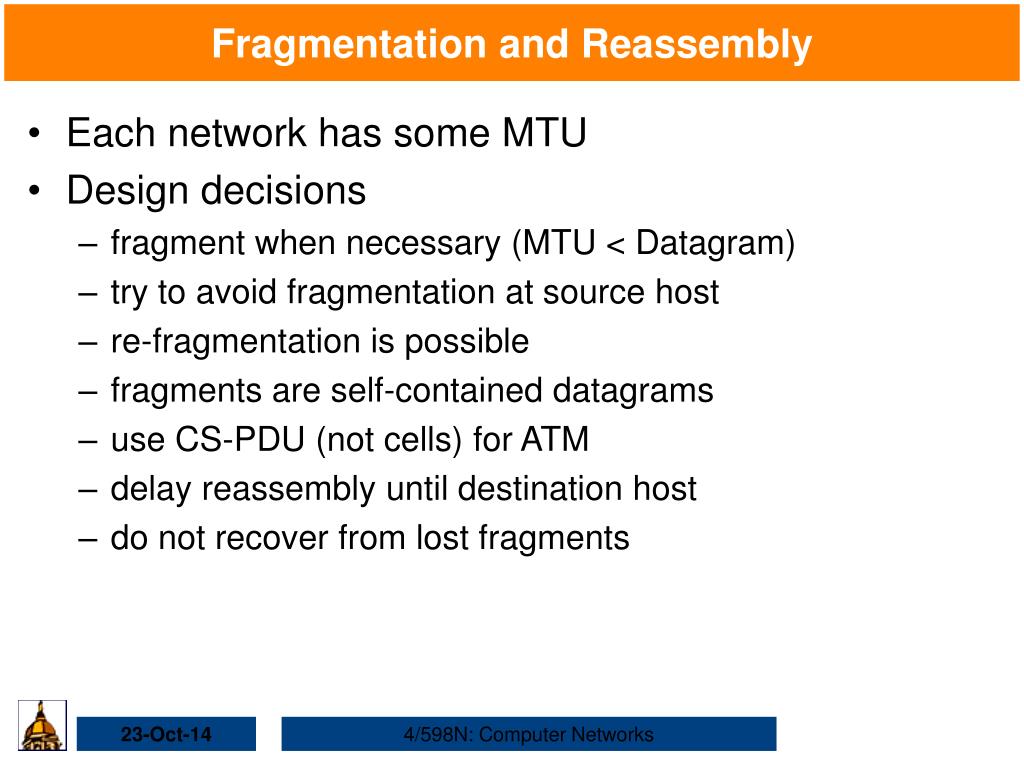 Fragmentation and Reassembly

• Each network has some MTU
• Design decisions
– fragment when necessary (MTU < Datagram)
– try to avoid fragmentation at source host
– re-fragmentation is possible
– fragments are self-contained datagrams
– use CS-PDU (not cells) for ATM
– delay reassembly until destination host
– do not recover from lost fragments

23-Oct-14

4/598N: Computer Networks